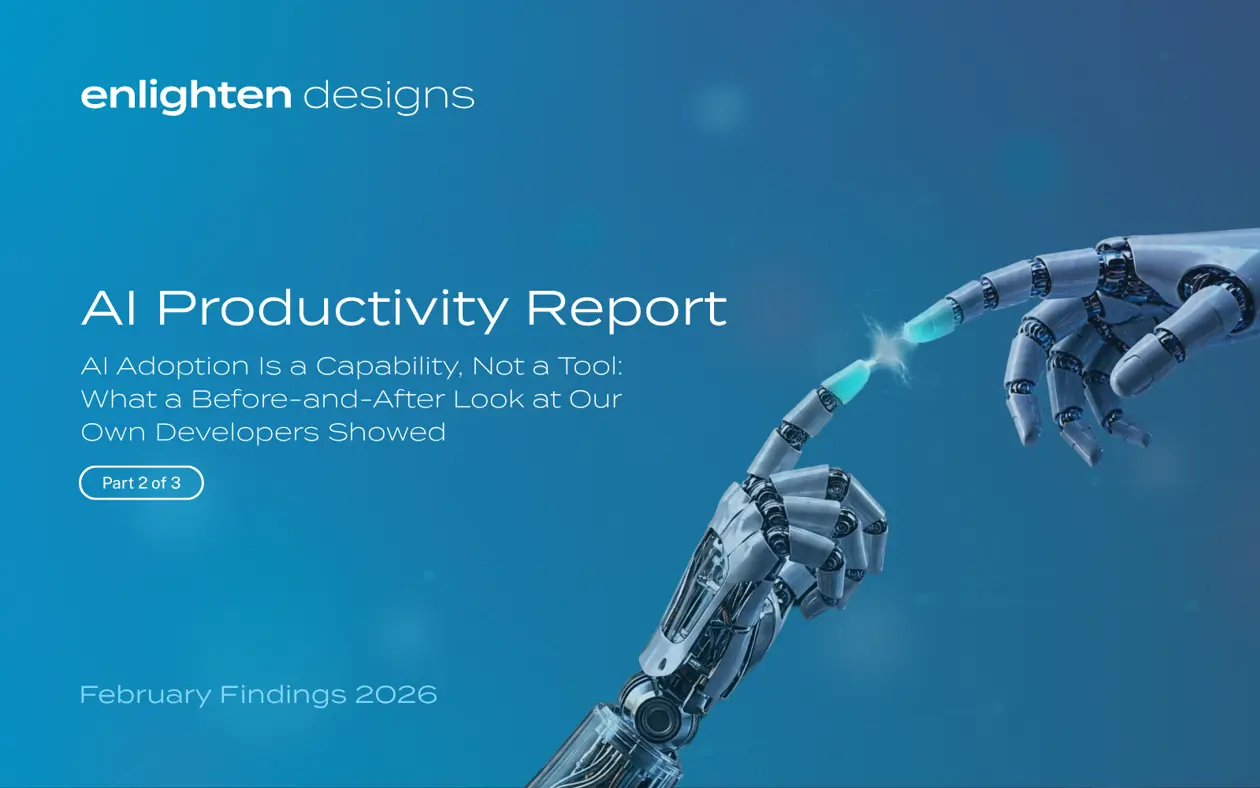 enlighten designs

AI Productivity Report

AI Adoption Is a Capability, Not a Tool: What a Before-and-After Look at Our Own Developers Showed

Part 2 of 3

February Findings 2026